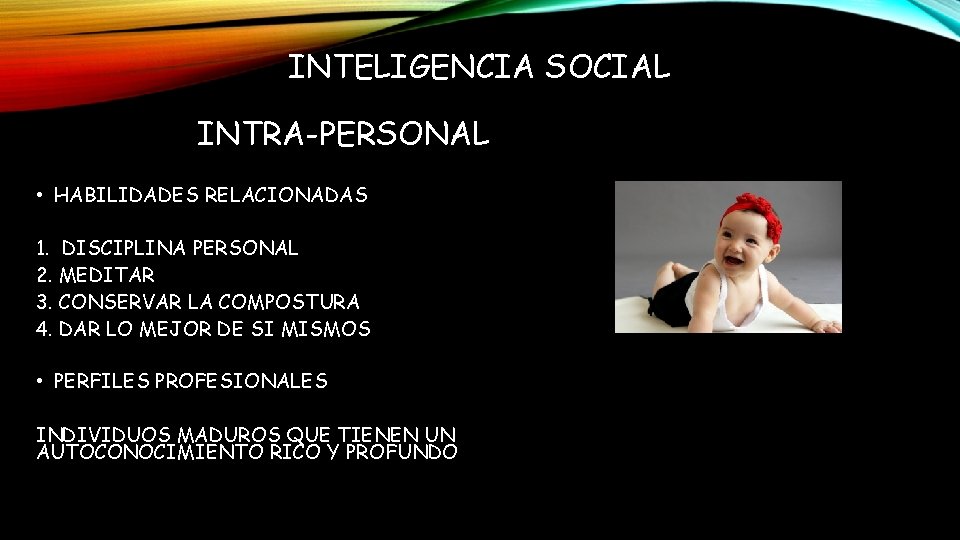 INTELIGENCIA SOCIAL

INTRA-PERSONAL

• HABILIDADES RELACIONADAS

1. DISCIPLINA PERSONAL
2. MEDITAR
3. CONSERVAR LA COMPOSTURA
4. DAR LO MEJOR DE SI MISMOS

• PERFILES PROFESIONALES

INDIVIDUOS MADUROS QUE TIENEN UN AUTOCONOCIMIENTO RICO Y PROFUNDO